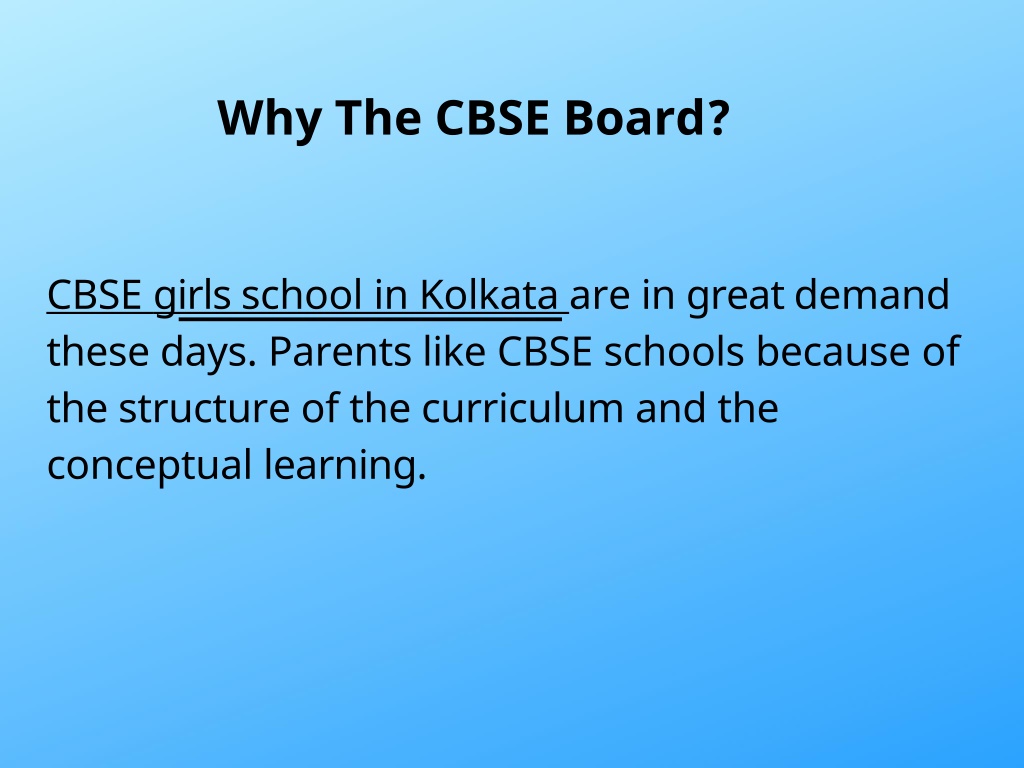 Why The CBSE Board?

CBSE girls school in Kolkata are in great demand these days. Parents like CBSE schools because of the structure of the curriculum and the conceptual learning.